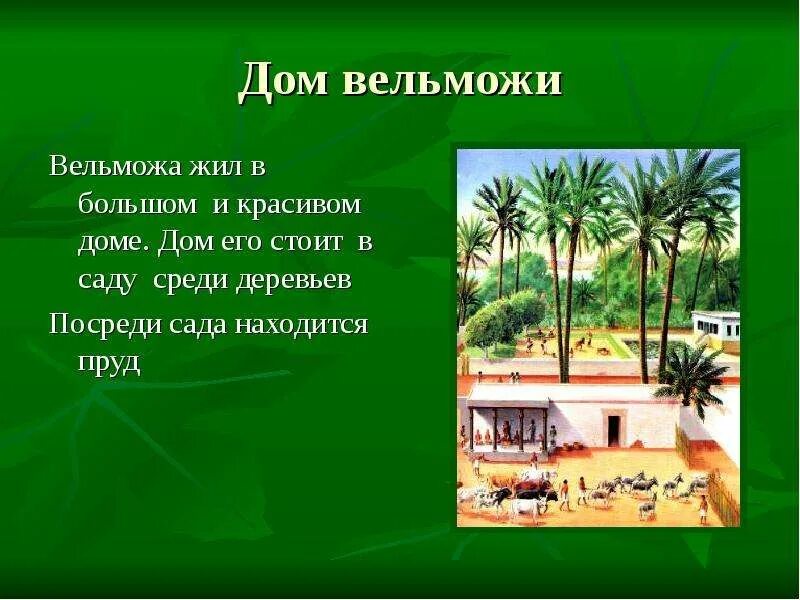 Дом вельможи

Вельможа жил в большом и красивом доме. Дом его стоит в саду среди деревьев

Посреди сада находится пруд